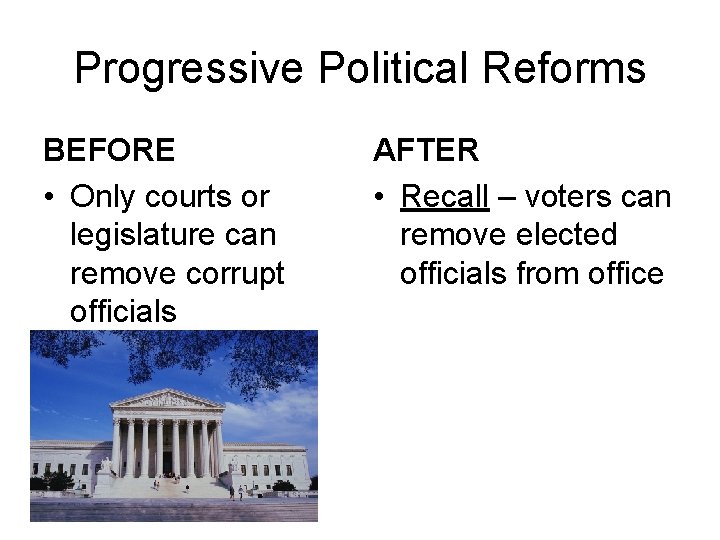 Progressive Political Reforms

BEFORE

• Only courts or legislature can remove corrupt officials

AFTER

• Recall – voters can remove elected officials from office